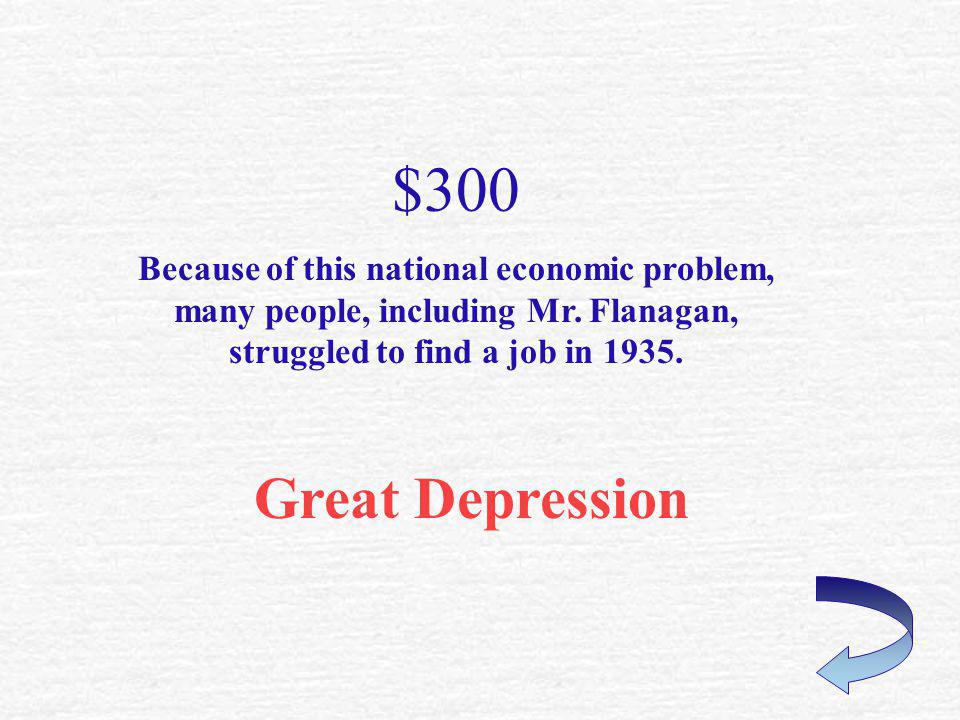 \$300

Because of this national economic problem, many people, including Mr. Flanagan, struggled to find a job in 1935.

Great Depression